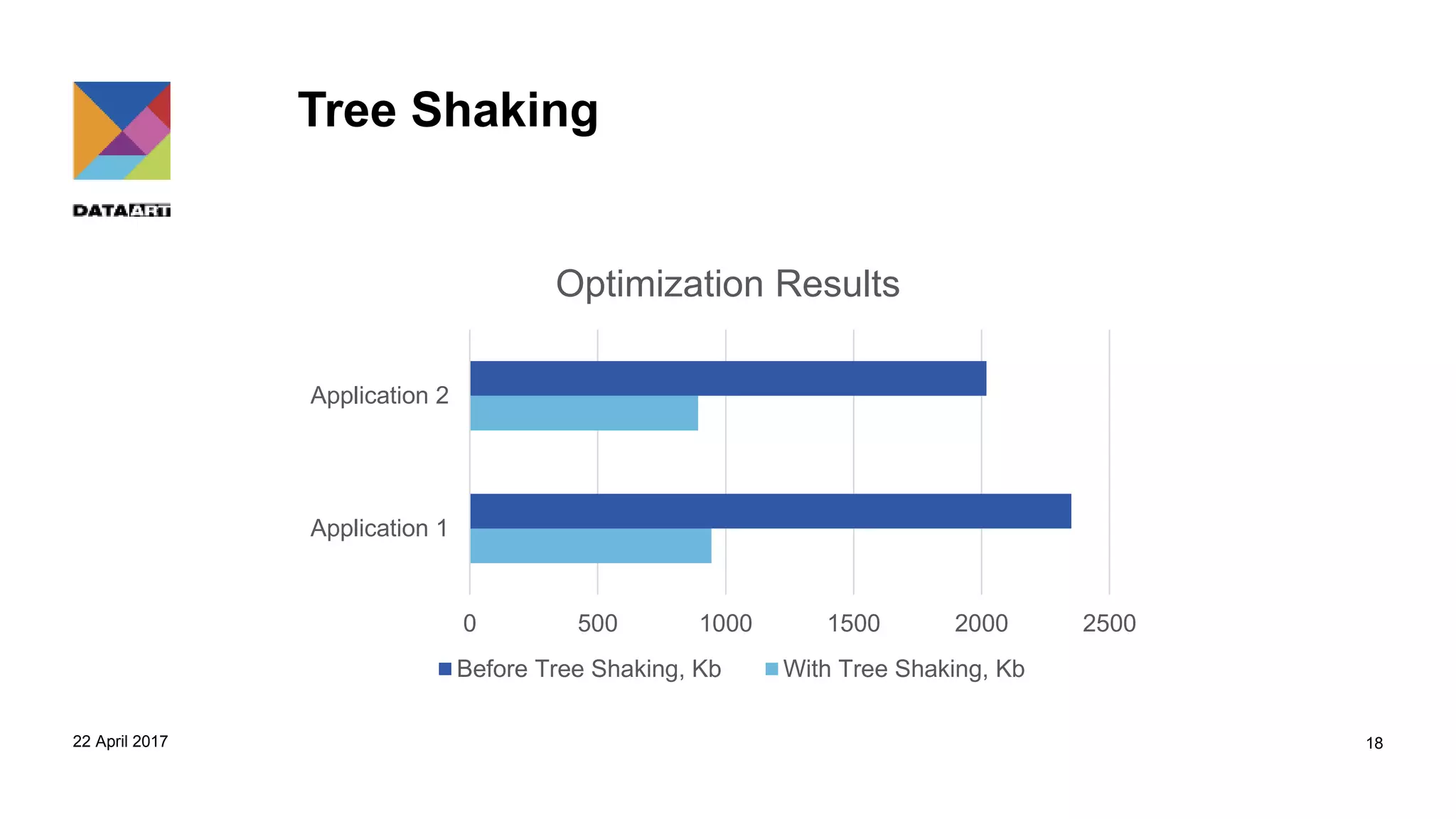 DATAART

Tree Shaking

Optimization Results

Application 2

Application 1

0 500 1000 1500 2000 2500

Before Tree Shaking, Kb With Tree Shaking, Kb

22 April 2017

18